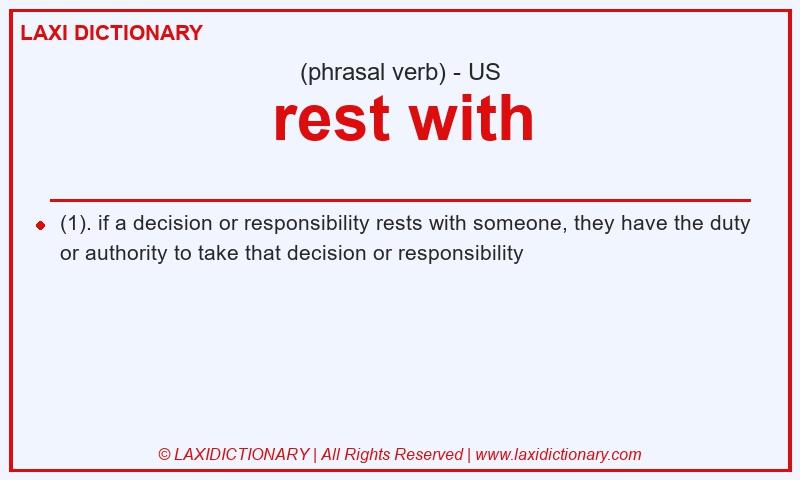 LAXI DICTIONARY

(phrasal verb) - US

rest with

(1). if a decision or responsibility rests with someone, they have the duty or authority to take that decision or responsibility

© LAXIDICTIONARY | All Rights Reserved | www.laxidictionary.com